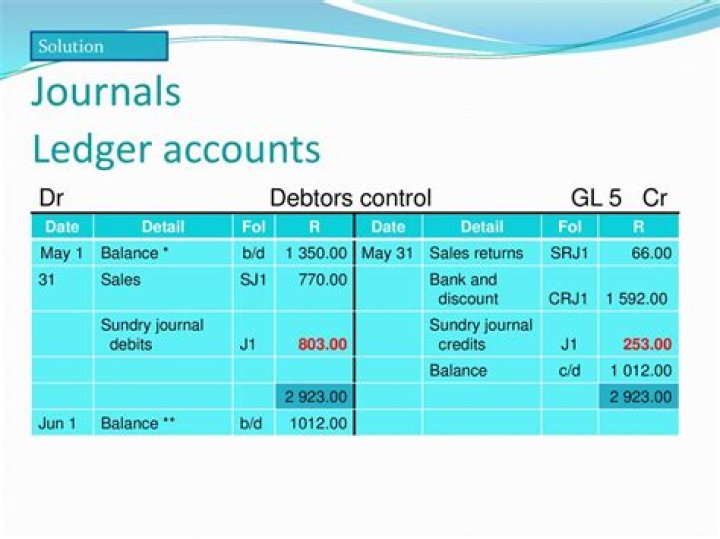 Solution

Journals

Ledger accounts

Dr Debtors control GL 5 Cr

| Date | Detail | Fol | R | Date | Detail | Fol | R |
|---|---|---|---|---|---|---|---|
| May 1 | Balance * | b/d | 1 350.00 | May 31 | Sales returns | SRJ1 | 66.00 |
| 31 | Sales | SJ1 | 770.00 | | Bank and discount | CRJ1 | 1 592.00 |
| | Sundry journal debits | J1 | 803.00 | | Sundry journal credits | J1 | 253.00 |
| | | | | | Balance | c/d | 1 012.00 |
| | | | 2 923.00 | | | | 2 923.00 |
| Jun 1 | Balance ** | b/d | 1012.00 | | | | |